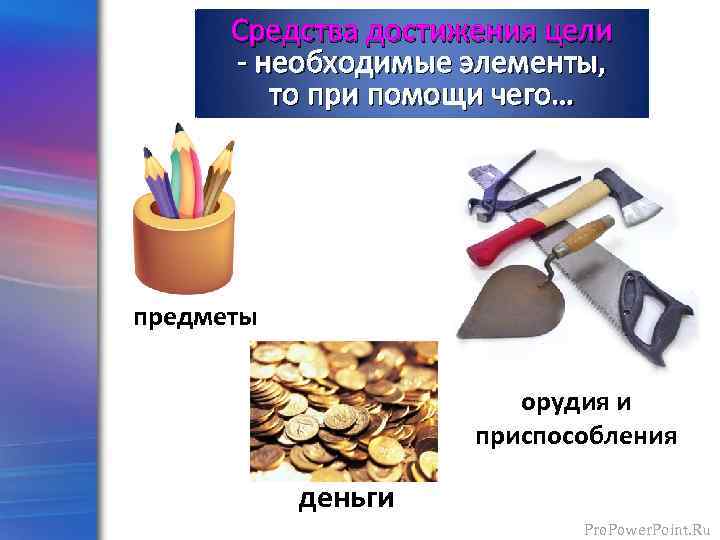 Средства достижения цели - необходимые элементы, то при помощи чего…

предметы

орудия и приспособления

деньги

ProPowerPoint.Ru